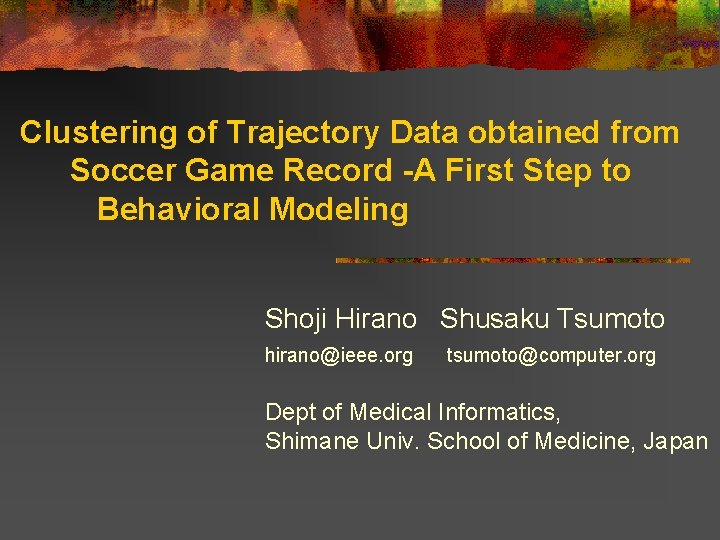 Clustering of Trajectory Data obtained from Soccer Game Record -A First Step to Behavioral Modeling

Shoji Hirano Shusaku Tsumoto

hirano@ieee.org tsumoto@computer.org

Dept of Medical Informatics,
Shimane Univ. School of Medicine, Japan